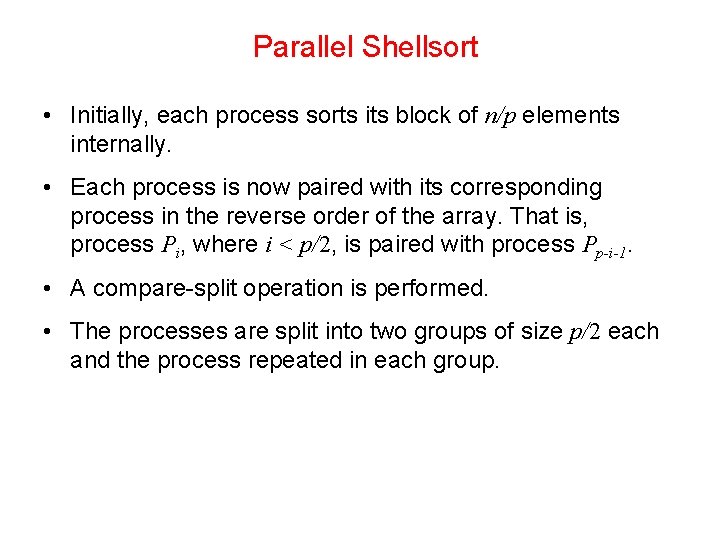 Parallel Shellsort

• Initially, each process sorts its block of $n/p$ elements internally.

• Each process is now paired with its corresponding process in the reverse order of the array. That is, process $P_i$, where $i < p/2$, is paired with process $P_{p-i-1}$.

• A compare-split operation is performed.

• The processes are split into two groups of size $p/2$ each and the process repeated in each group.